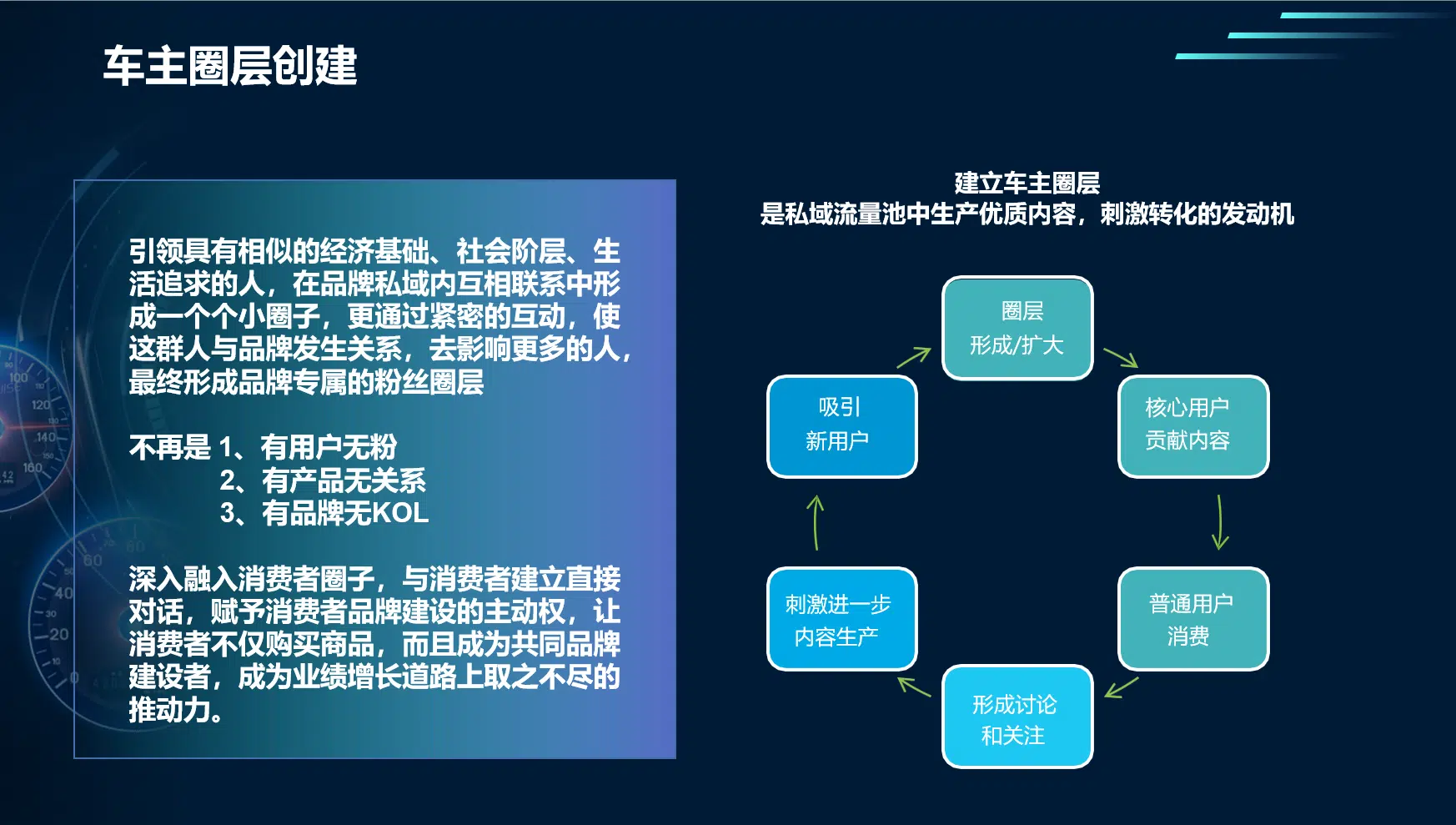 车主圈层创建

引领具有相似的经济基础、社会阶层、生活追求的人，在品牌私域内互相联系中形成一个个小圈子，更通过紧密的互动，使这群人与品牌发生关系，去影响更多的人，最终形成品牌专属的粉丝圈层

不再是 1、有用户无粉
2、有产品无关系
3、有品牌无KOL

深入融入消费者圈子，与消费者建立直接对话，赋予消费者品牌建设的主动权，让消费者不仅购买商品，而且成为共同品牌建设者，成为业绩增长道路上取之不尽的推动力。

建立车主圈层
是私域流量池中生产优质内容，刺激转化的发动机

圈层
形成/扩大

核心用户
贡献内容

普通用户
消费

形成讨论
和关注

刺激进一步
内容生产

吸引
新用户